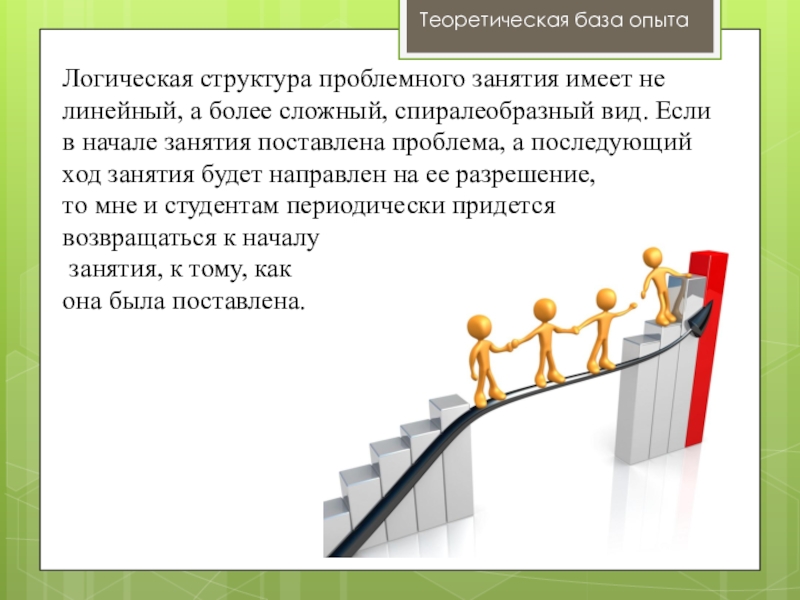 Теоретическая база опыта

Логическая структура проблемного занятия имеет не линейный, а более сложный, спиралеобразный вид. Если в начале занятия поставлена проблема, а последующий ход занятия будет направлен на ее разрешение, то мне и студентам периодически придется возвращаться к началу занятия, к тому, как она была поставлена.